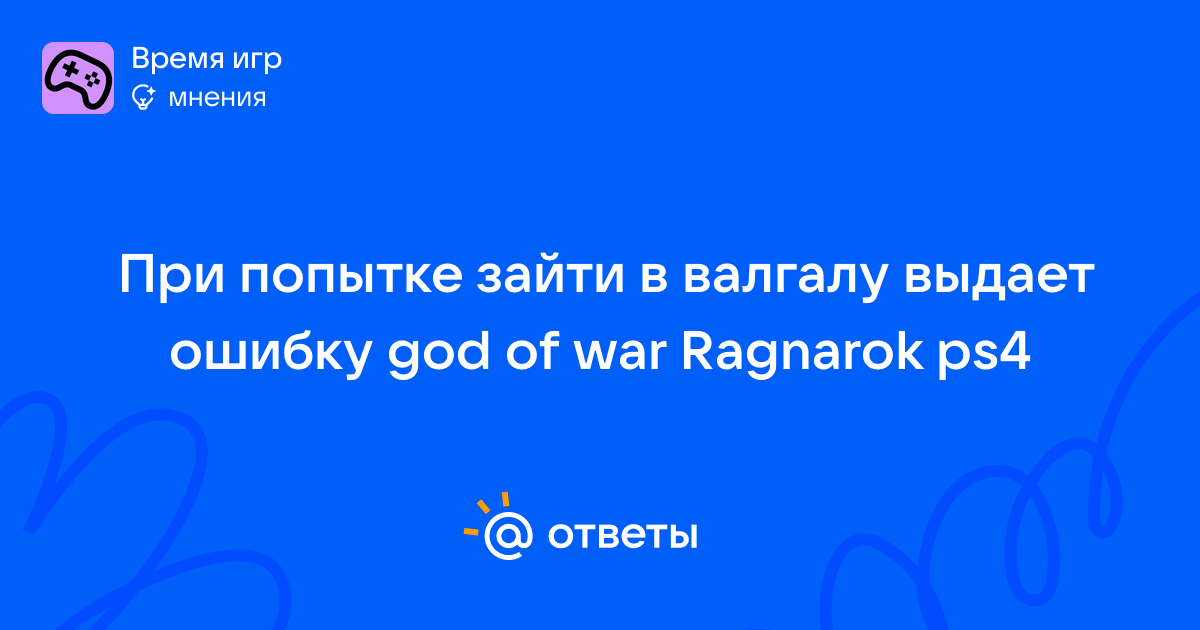 Время игр
мнения

При попытке зайти в валгалу выдает ошибку god of war Ragnarok ps4

@ ответы